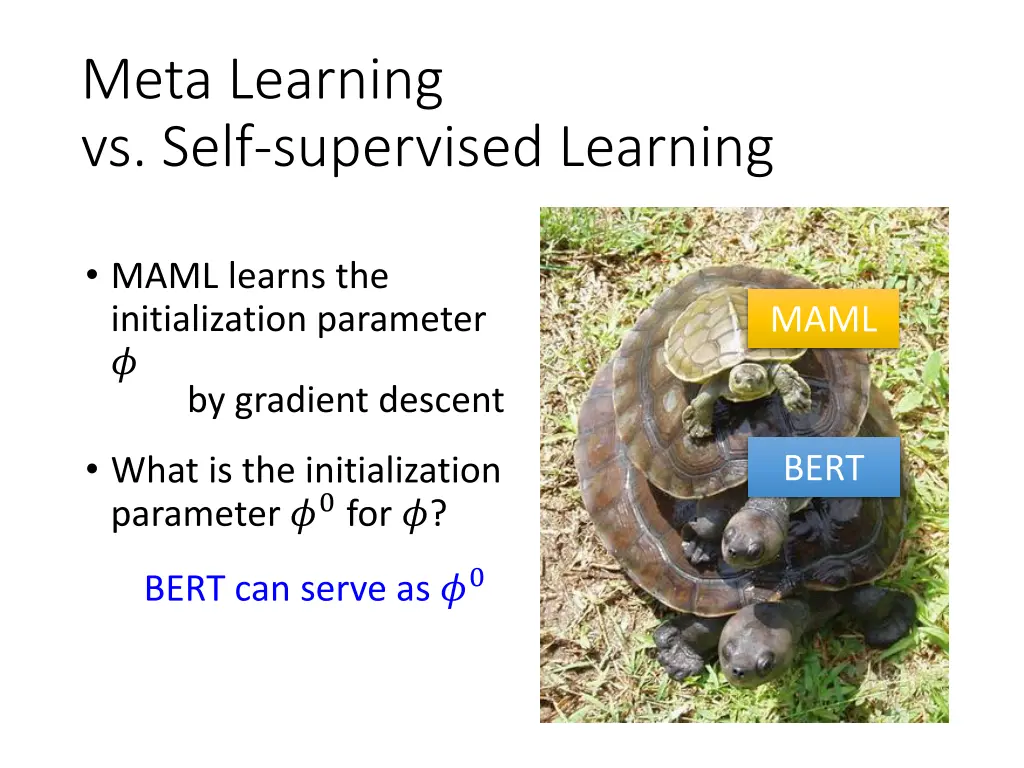 Meta Learning
vs. Self-supervised Learning

• MAML learns the initialization parameter $\phi$
by gradient descent

• What is the initialization parameter $\phi^0$ for $\phi$?

BERT can serve as $\phi^0$

MAML

BERT